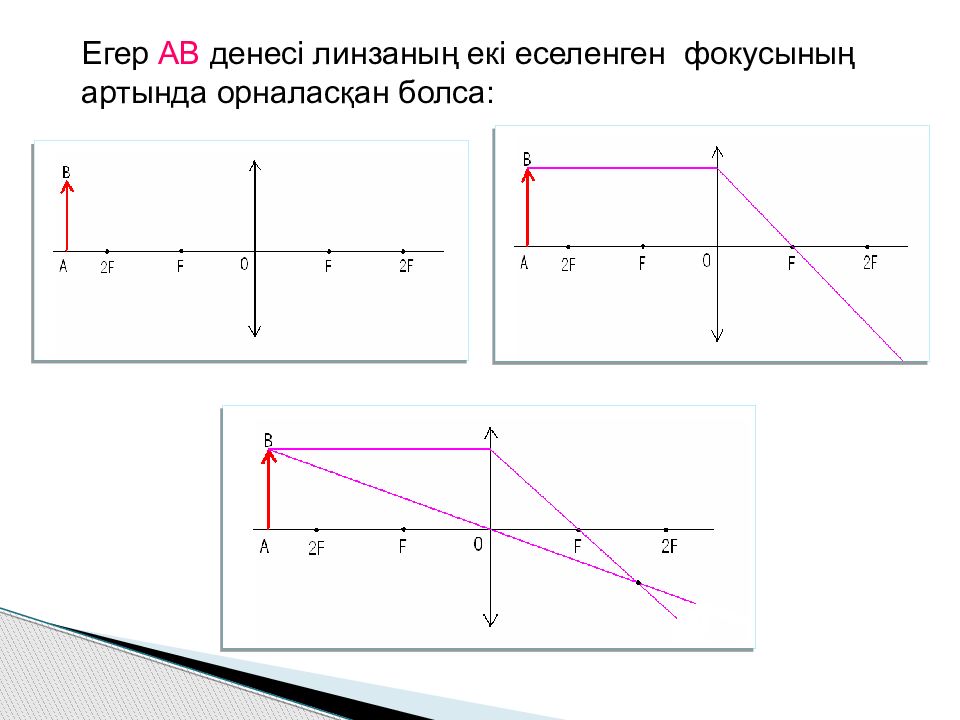 Егер АВ денесі линзаның екі еселенген фокусының артында орналасқан болса:

B
A 2F F 0 F 2F

B
A 2F F 0 F 2F

B
A 2F F 0 F 2F